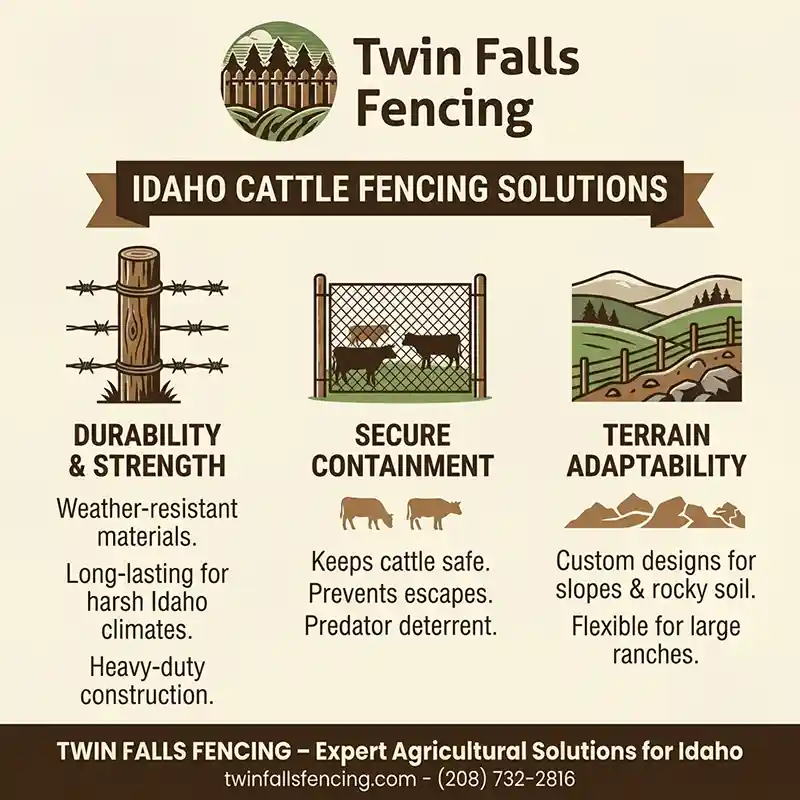 Twin Falls Fencing

IDAHO CATTLE FENCING SOLUTIONS

DURABILITY & STRENGTH

Weather-resistant materials.

Long-lasting for harsh Idaho climates.

Heavy-duty construction.

SECURE CONTAINMENT

Keeps cattle safe.

Prevents escapes.

Predator deterrent.

TERRAIN ADAPTABILITY

Custom designs for slopes & rocky soil.

Flexible for large ranches.

TWIN FALLS FENCING – Expert Agricultural Solutions for Idaho
twinfallsfencing.com - (208) 732-2816